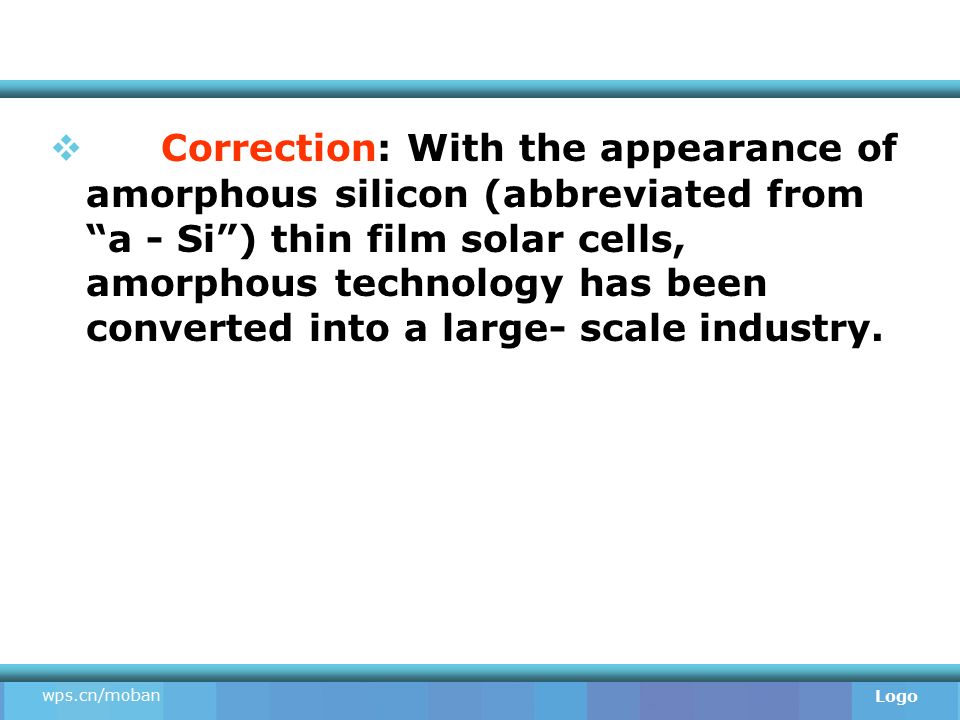 ❖ Correction: With the appearance of amorphous silicon (abbreviated from “a - Si”) thin film solar cells, amorphous technology has been converted into a large- scale industry.

wps.cn/moban

Logo